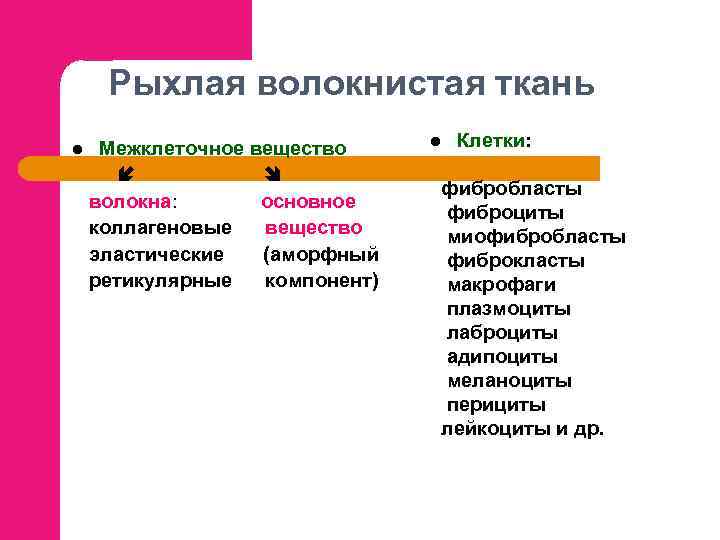 Рыхлая волокнистая ткань

● Межклеточное вещество

волокна:
коллагеновые
эластические
ретикулярные

основное
вещество
(аморфный
компонент)

● Клетки:

фибробласты
фиброциты
миофибробласты
фиброкласты
макрофаги
плазмоциты
лаброциты
адипоциты
меланоциты
перициты
лейкоциты и др.